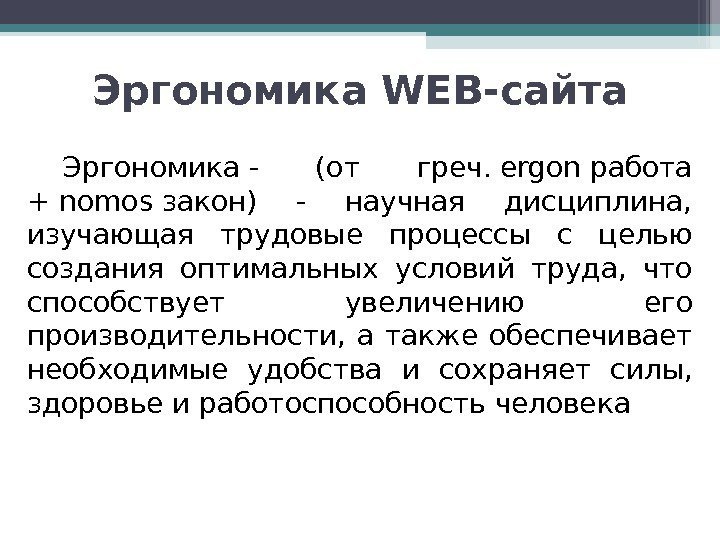 Эргономика WEB-сайта

Эргономика - (от греч. ergon работа + nomos закон) - научная дисциплина, изучающая трудовые процессы с целью создания оптимальных условий труда, что способствует увеличению его производительности, а также обеспечивает необходимые удобства и сохраняет силы, здоровье и работоспособность человека